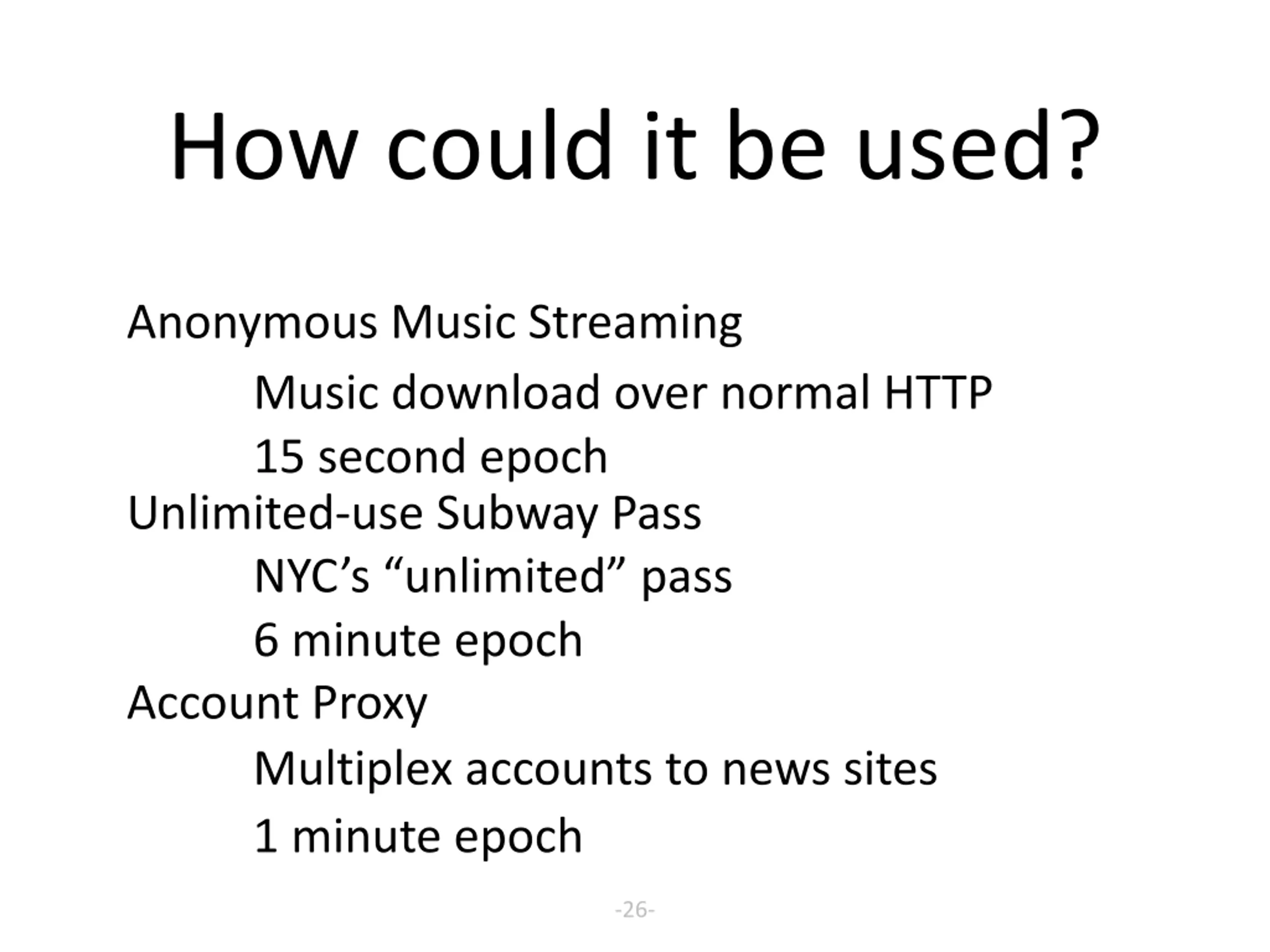 How could it be used?

Anonymous Music Streaming

Music download over normal HTTP

15 second epoch

Unlimited-use Subway Pass

NYC’s “unlimited” pass

6 minute epoch

Account Proxy

Multiplex accounts to news sites

1 minute epoch

-26-